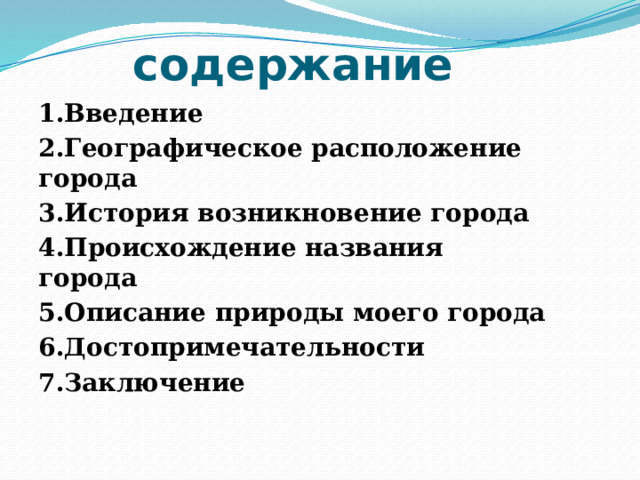 содержание

1.Введение
2.Географическое расположение города
3.История возникновение города
4.Происхождение названия города
5.Описание природы моего города
6.Достопримечательности
7.Заключение